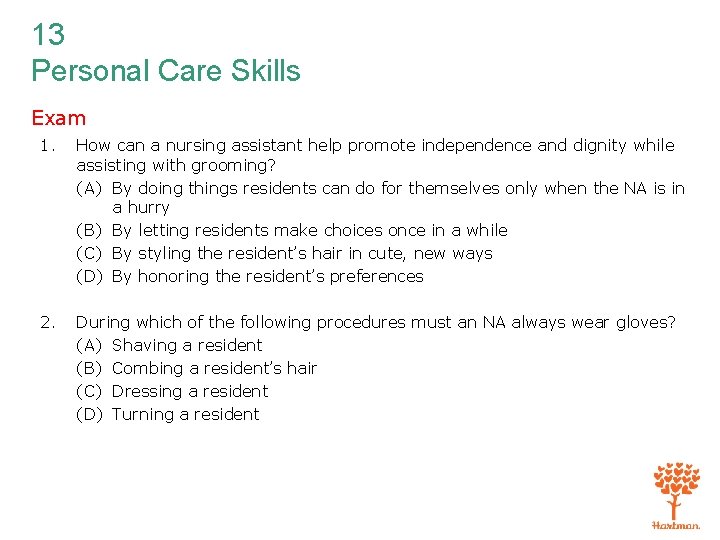 13
Personal Care Skills

Exam

1. How can a nursing assistant help promote independence and dignity while assisting with grooming?
(A) By doing things residents can do for themselves only when the NA is in a hurry
(B) By letting residents make choices once in a while
(C) By styling the resident's hair in cute, new ways
(D) By honoring the resident's preferences

2. During which of the following procedures must an NA always wear gloves?
(A) Shaving a resident
(B) Combing a resident's hair
(C) Dressing a resident
(D) Turning a resident

Hartman